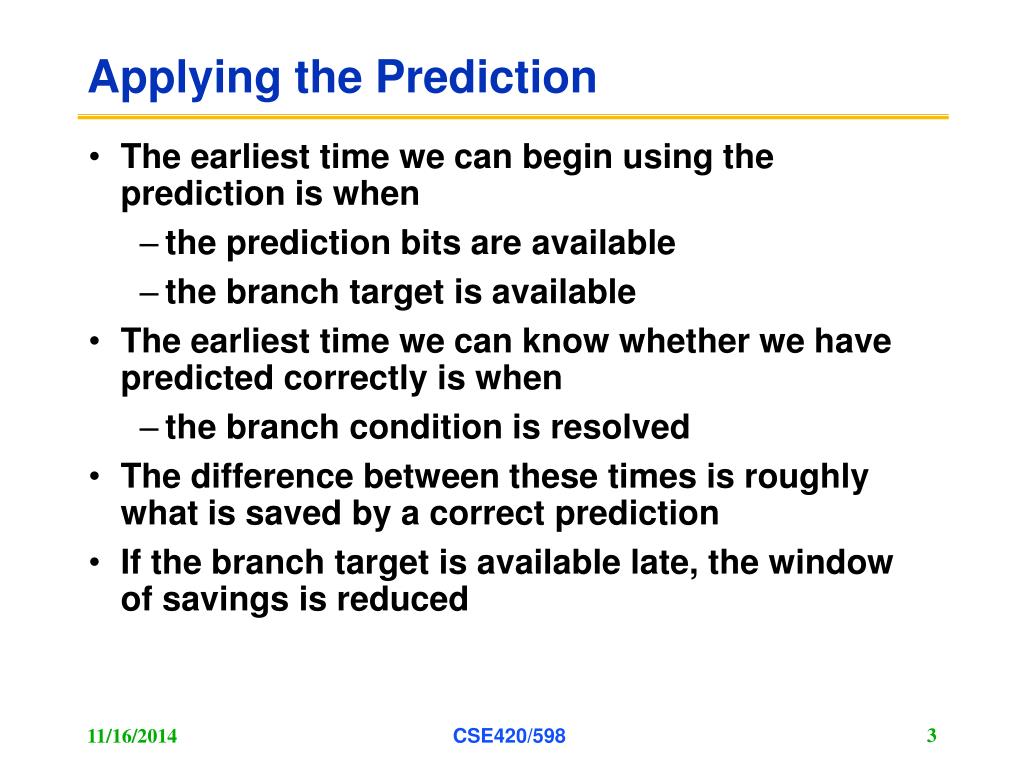 Applying the Prediction

• The earliest time we can begin using the prediction is when
– the prediction bits are available
– the branch target is available
• The earliest time we can know whether we have predicted correctly is when
– the branch condition is resolved
• The difference between these times is roughly what is saved by a correct prediction
• If the branch target is available late, the window of savings is reduced

11/16/2014
CSE420/598
3